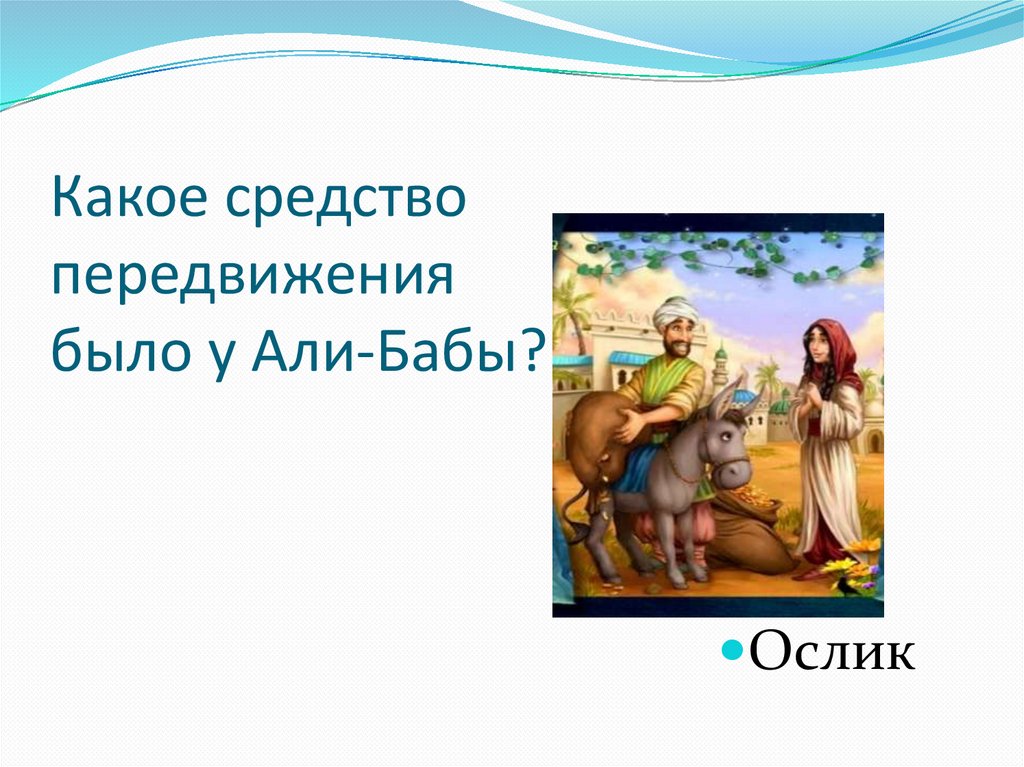 Какое средство передвижения было у Али-Бабы?

Ослик